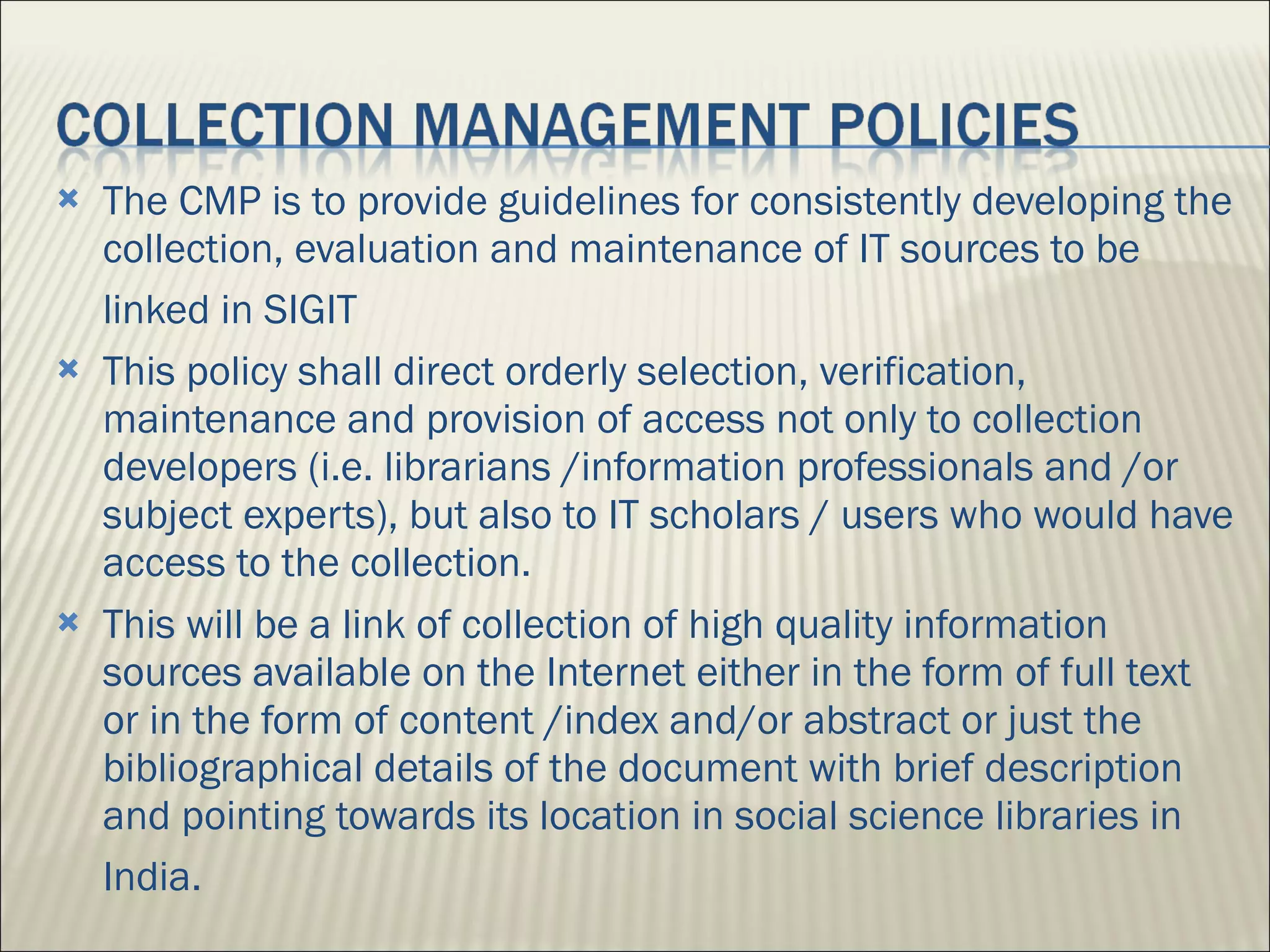 COLLECTION MANAGEMENT POLICIES

The CMP is to provide guidelines for consistently developing the collection, evaluation and maintenance of IT sources to be linked in SIGIT

This policy shall direct orderly selection, verification, maintenance and provision of access not only to collection developers (i.e. librarians /information professionals and /or subject experts), but also to IT scholars / users who would have access to the collection.

This will be a link of collection of high quality information sources available on the Internet either in the form of full text or in the form of content /index and/or abstract or just the bibliographical details of the document with brief description and pointing towards its location in social science libraries in India.